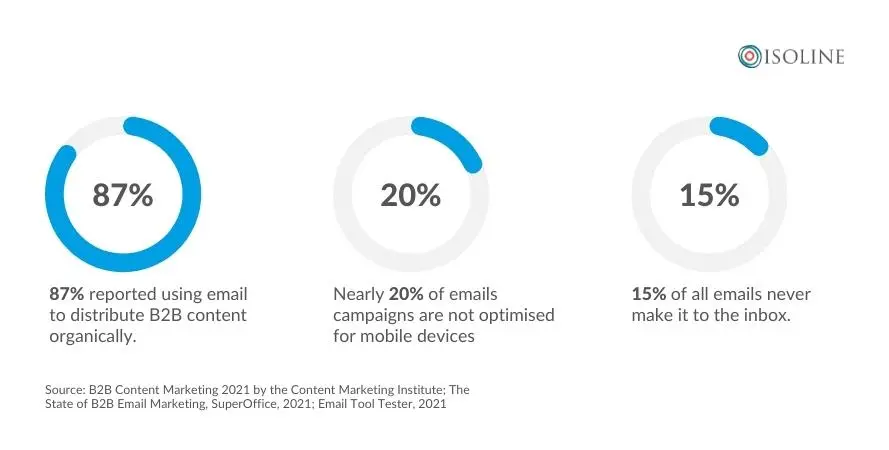 ISOLINE

87%

87% reported using email to distribute B2B content organically.

20%

Nearly 20% of emails campaigns are not optimised for mobile devices

15%

15% of all emails never make it to the inbox.

Source: B2B Content Marketing 2021 by the Content Marketing Institute; The State of B2B Email Marketing, SuperOffice, 2021; Email Tool Tester, 2021